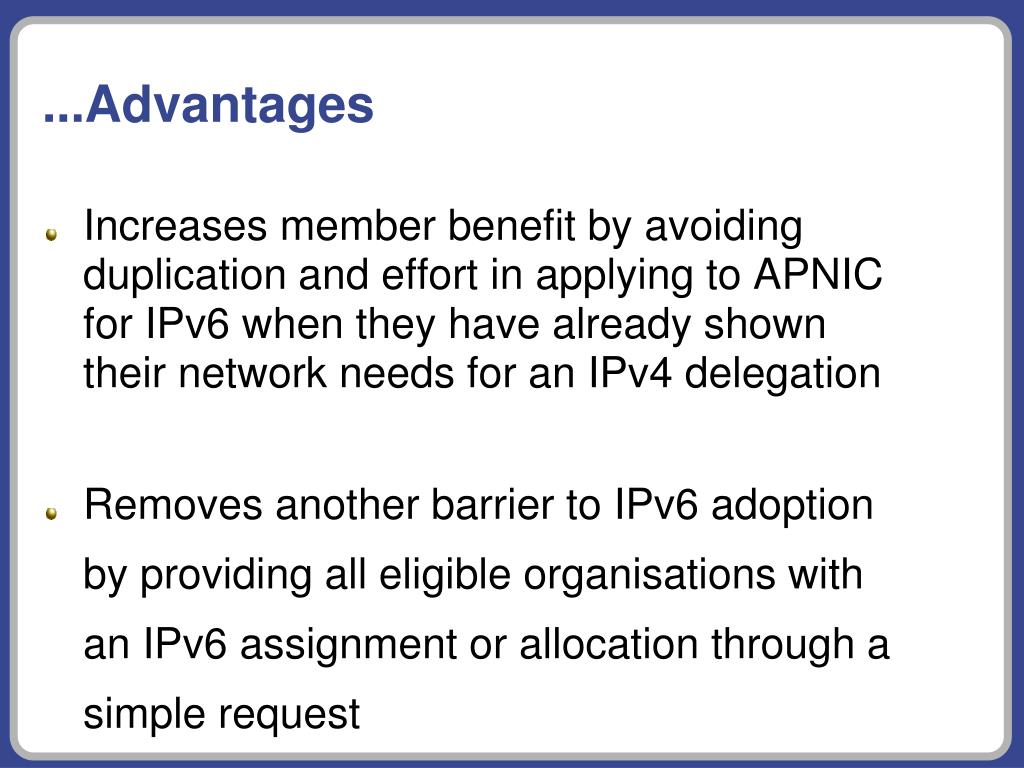 ...Advantages

Increases member benefit by avoiding duplication and effort in applying to APNIC for IPv6 when they have already shown their network needs for an IPv4 delegation

Removes another barrier to IPv6 adoption by providing all eligible organisations with an IPv6 assignment or allocation through a simple request